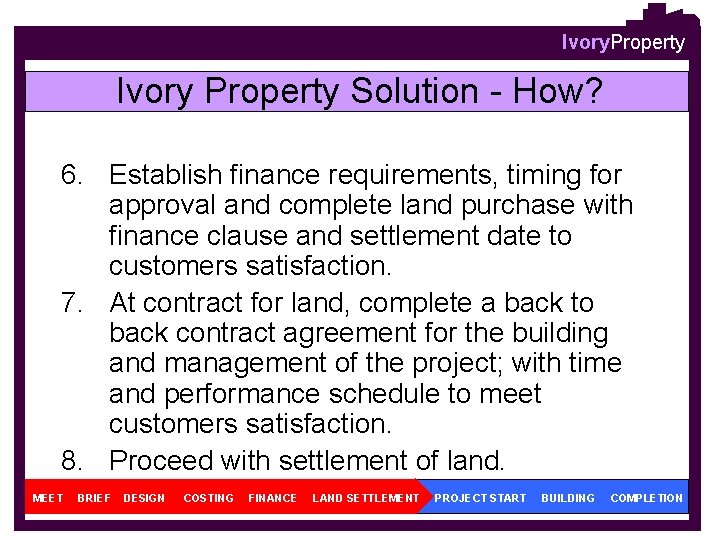 IvoryProperty

Ivory Property Solution - How?

6. Establish finance requirements, timing for approval and complete land purchase with finance clause and settlement date to customers satisfaction.

7. At contract for land, complete a back to back contract agreement for the building and management of the project; with time and performance schedule to meet customers satisfaction.

8. Proceed with settlement of land.

MEET BRIEF DESIGN COSTING FINANCE LAND SETTLEMENT PROJECT START BUILDING COMPLETION